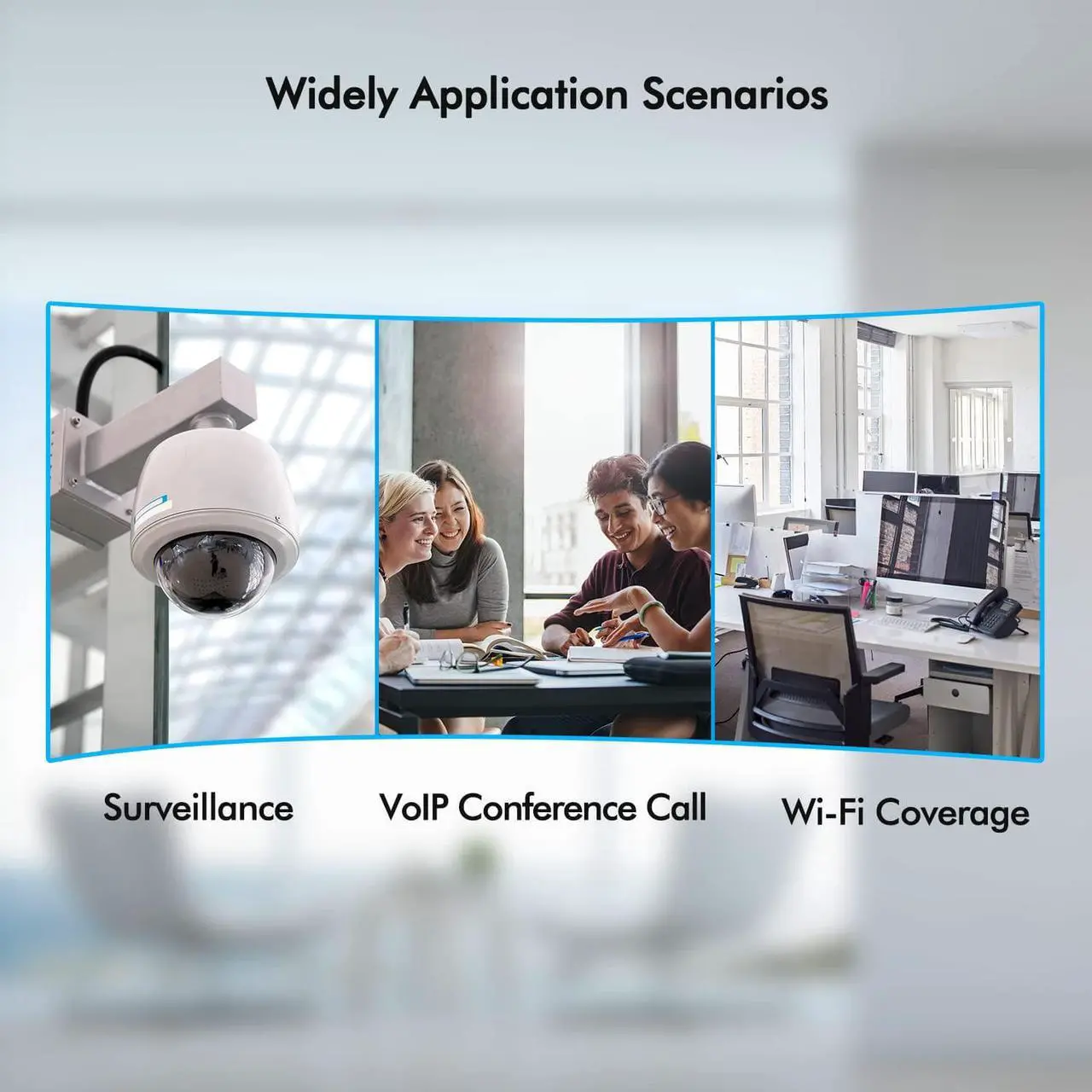 Widely Application Scenarios

Surveillance

VoIP Conference Call

Wi-Fi Coverage